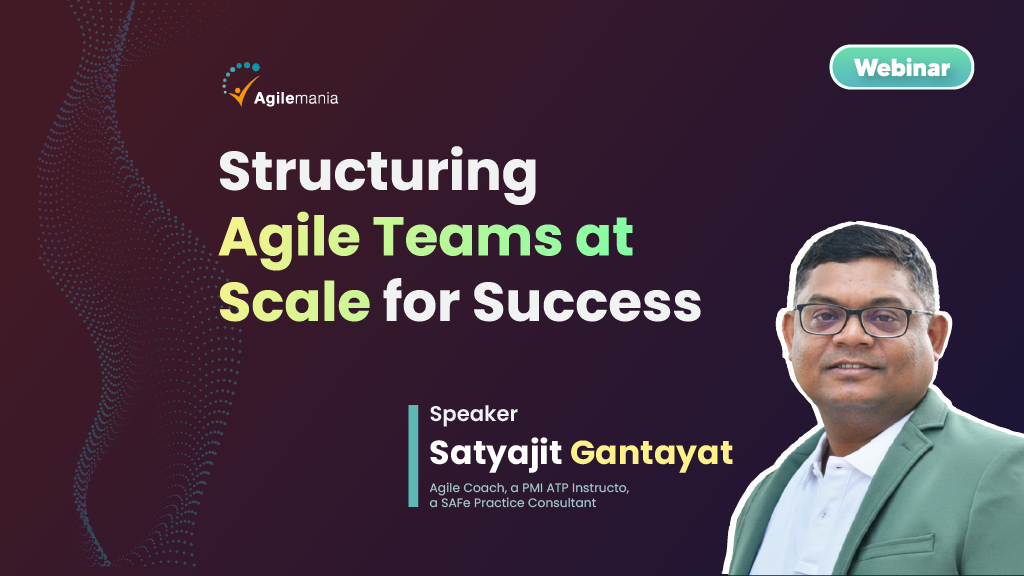 Agilemania

Webinar

Structuring Agile Teams at Scale for Success

Speaker
Satyajit Gantayat
Agile Coach, a PMI ATP Instructo, a SAFe Practice Consultant